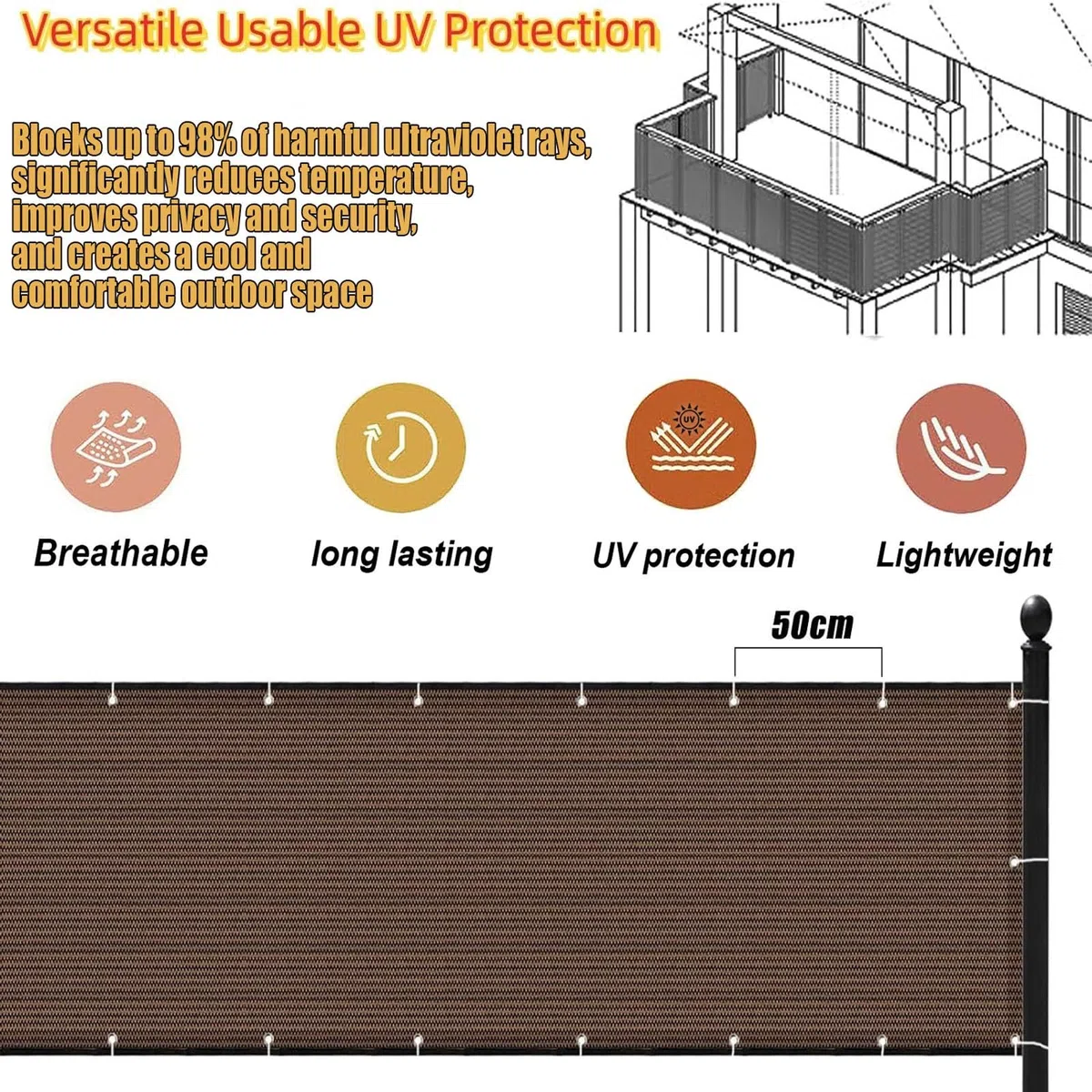 Versatile Usable UV Protection

Blocks up to 98% of harmful ultraviolet rays, significantly reduces temperature, improves privacy and security, and creates a cool and comfortable outdoor space

UV

Breathable

long lasting

UV protection

Lightweight

50cm